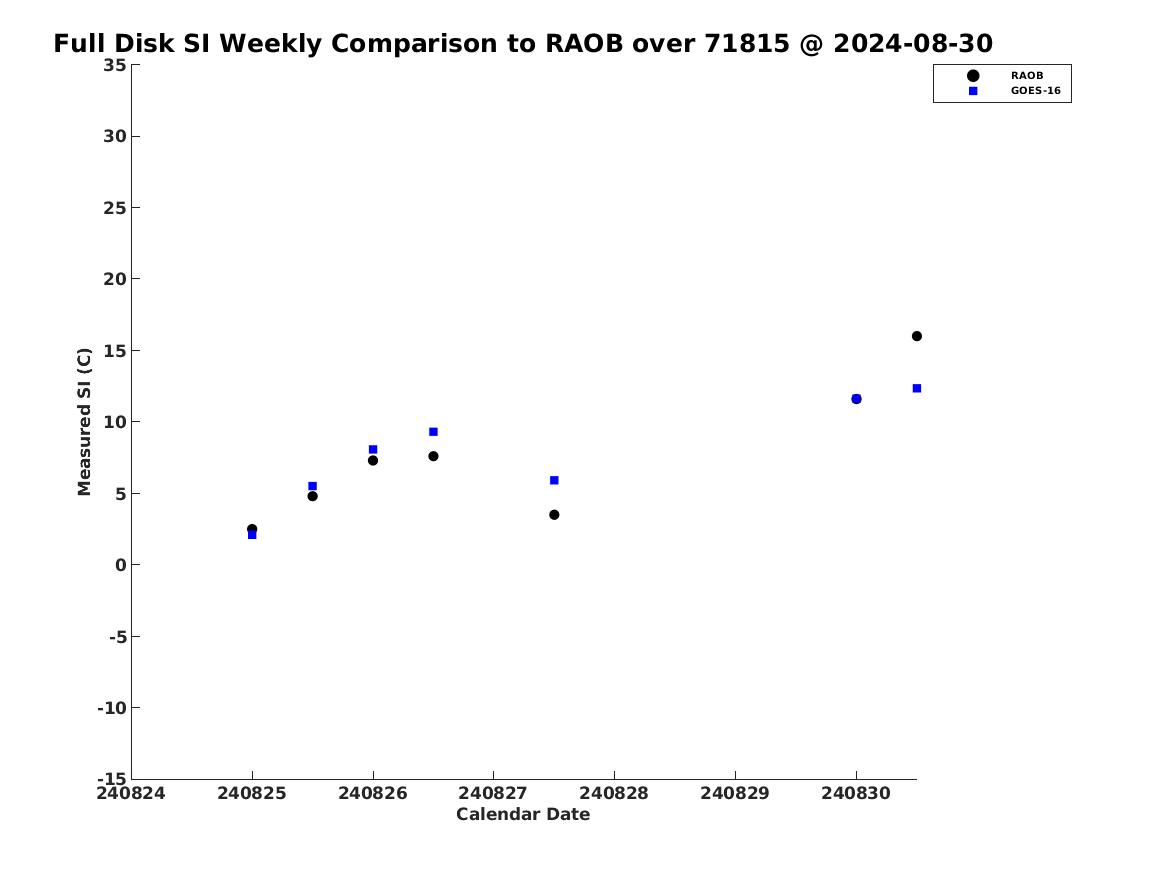 Full Disk SI Weekly Comparison to RAOB over 71815 @ 2024-08-30

RAOB
GOES-16

Measured SI (C)

35
30
25
20
15
10
5
0
-5
-10
-15

240824
240825
240826
240827
240828
240829
240830

Calendar Date